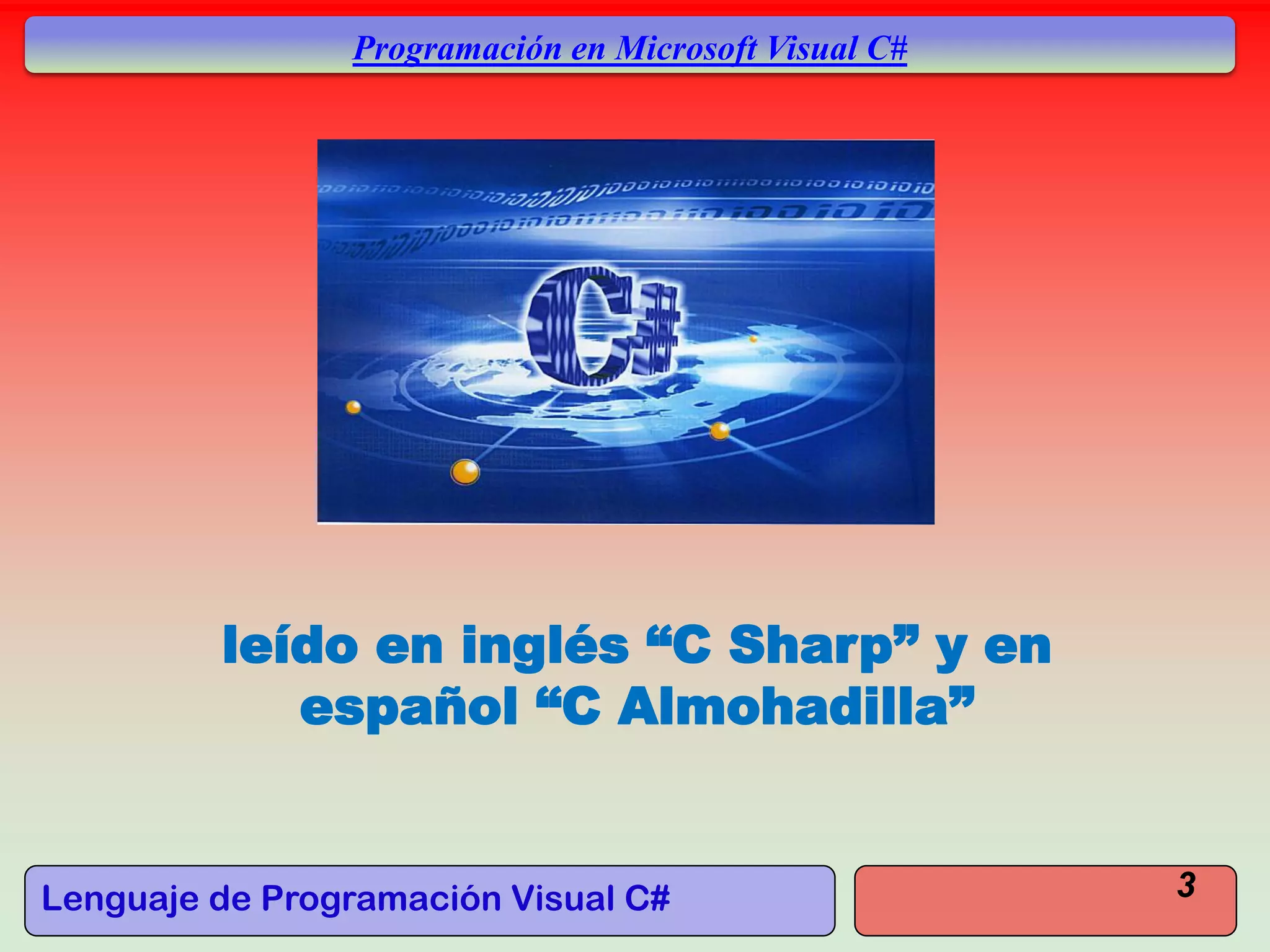 Programación en Microsoft Visual C#

C#

leído en inglés “C Sharp” y en español “C Almohadilla”

Lenguaje de Programación Visual C#

3